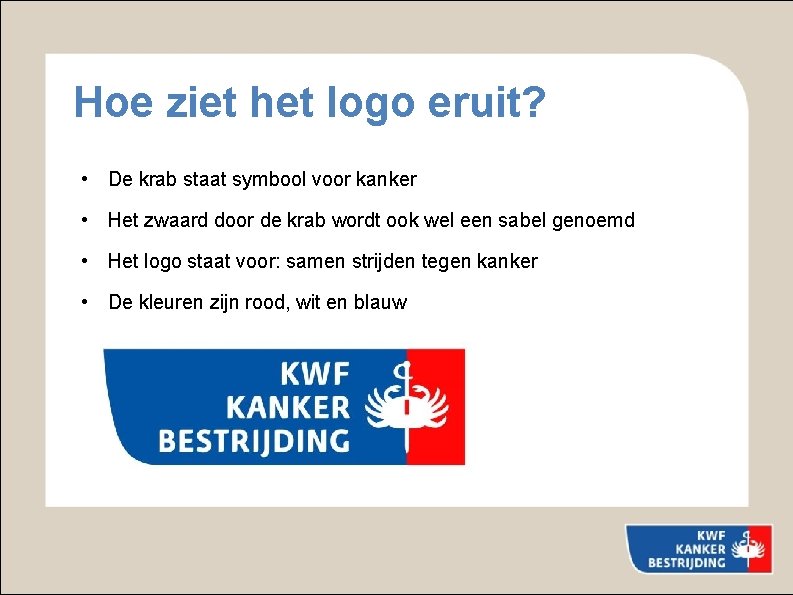 Hoe ziet het logo eruit?

• De krab staat symbool voor kanker

• Het zwaard door de krab wordt ook wel een sabel genoemd

• Het logo staat voor: samen strijden tegen kanker

• De kleuren zijn rood, wit en blauw

KWF
KANKER
BESTRIJDING

KWF
KANKER
BESTRIJDING